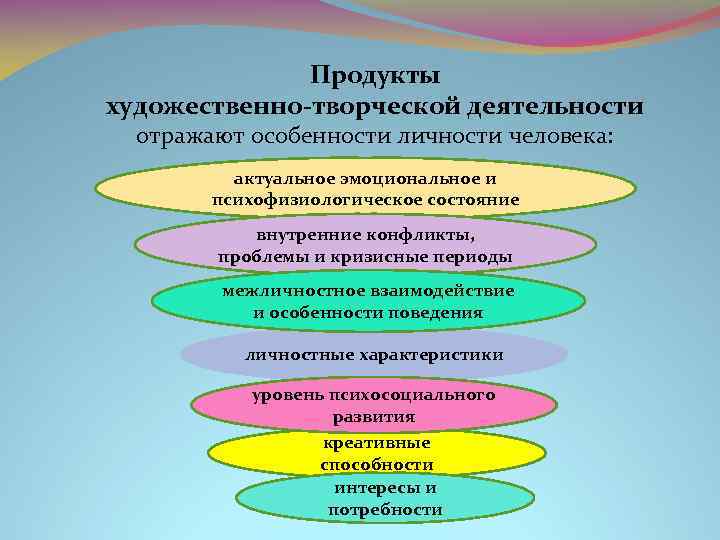 Продукты
художественно-творческой деятельности
отражают особенности личности человека:

актуальное эмоциональное и психофизиологическое состояние

внутренние конфликты, проблемы и кризисные периоды

межличностное взаимодействие и особенности поведения

личностные характеристики

уровень психосоциального развития

креативные способности

интересы и потребности